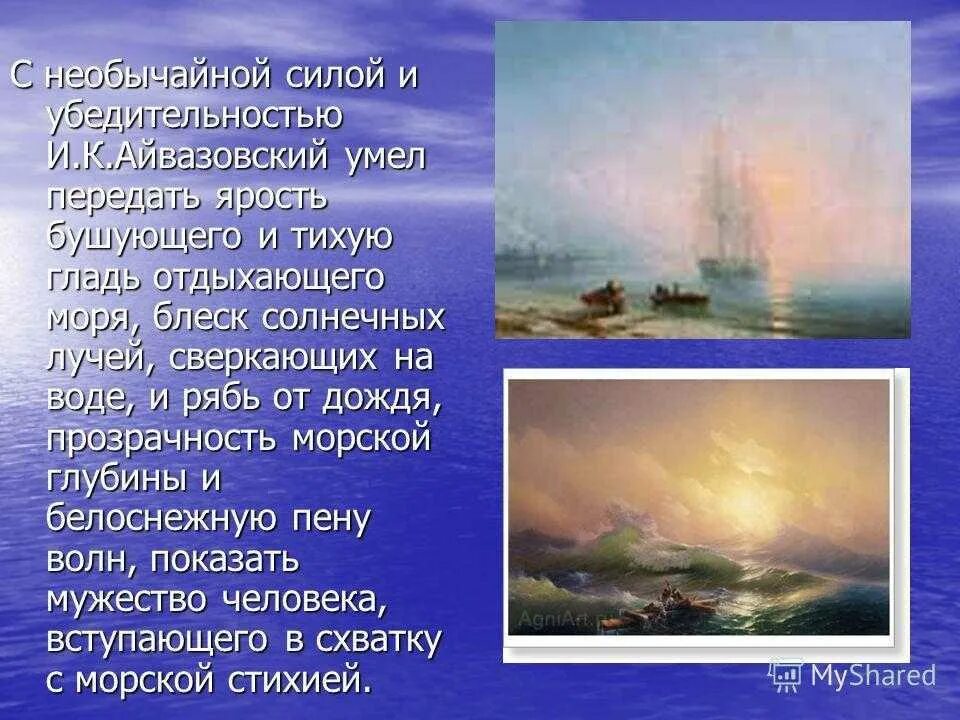 С необычайной силой и убедительностью И.К.Айвазовский умел передать ярость бушующего и тихую гладь отдыхающего моря, блеск солнечных лучей, сверкающих на воде, и рябь от дождя, прозрачность морской глубины и белоснежную пену волн, показать мужество человека, вступающего в схватку с морской стихией.

AgniArt.ru

MyShared